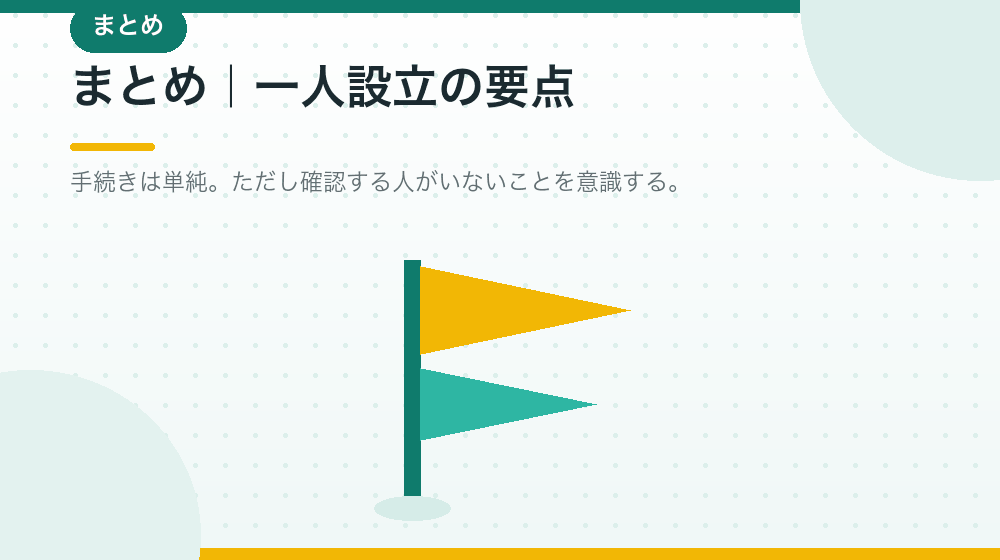 まとめ

まとめ｜一人設立の要点

手続きは単純。ただし確認する人がいないことを意識する。